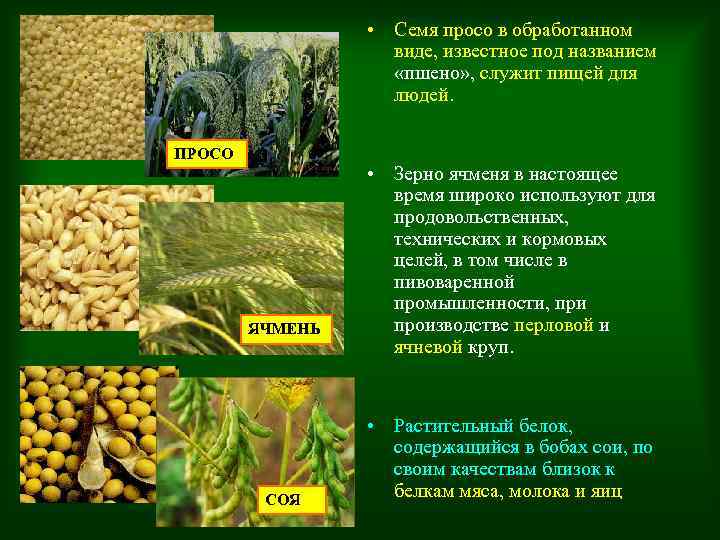 ПРОСО

ЯЧМЕНЬ

СОЯ

• Семя просо в обработанном виде, известное под названием «пшено», служит пищей для людей.

• Зерно ячменя в настоящее время широко используют для продовольственных, технических и кормовых целей, в том числе в пивоваренной промышленности, при производстве перловой и ячневой круп.

• Растительный белок, содержащийся в бобах сои, по своим качествам близок к белкам мяса, молока и яиц